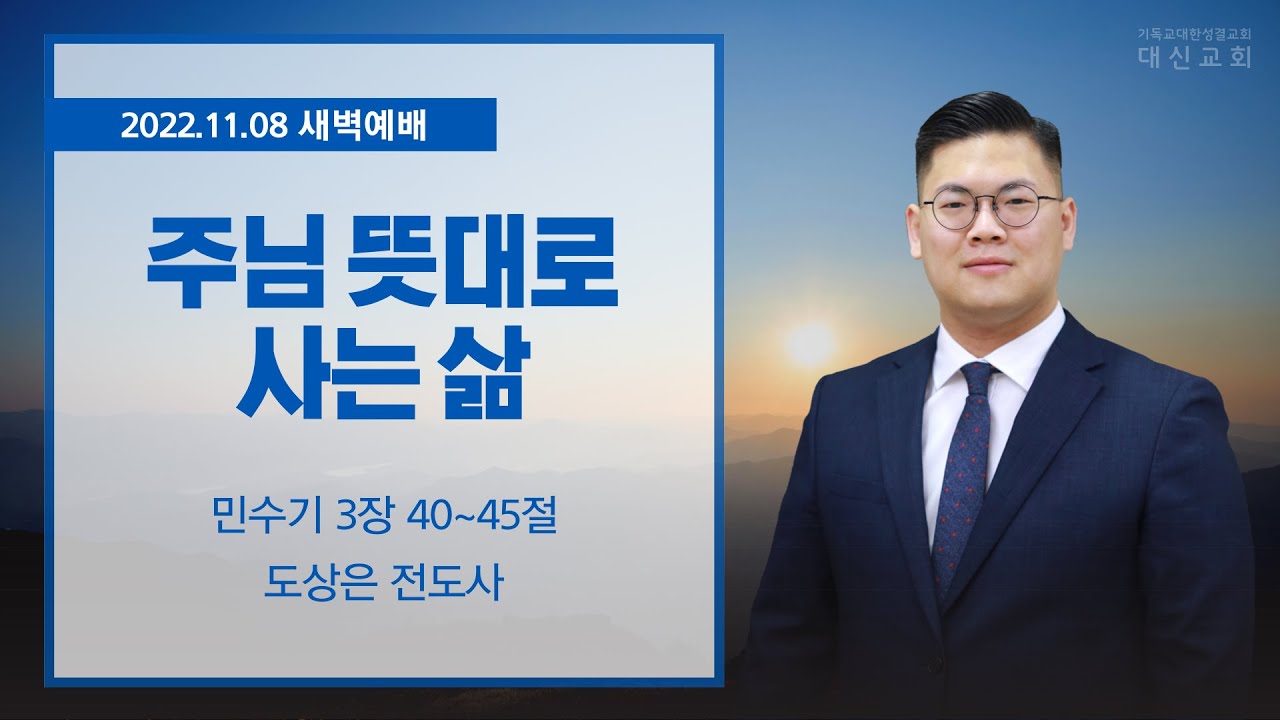 기독교대한성결교회
대신교회

2022.11.08 새벽예배

주님 뜻대로
사는 삶

민수기 3장 40~45절

도상은 전도사